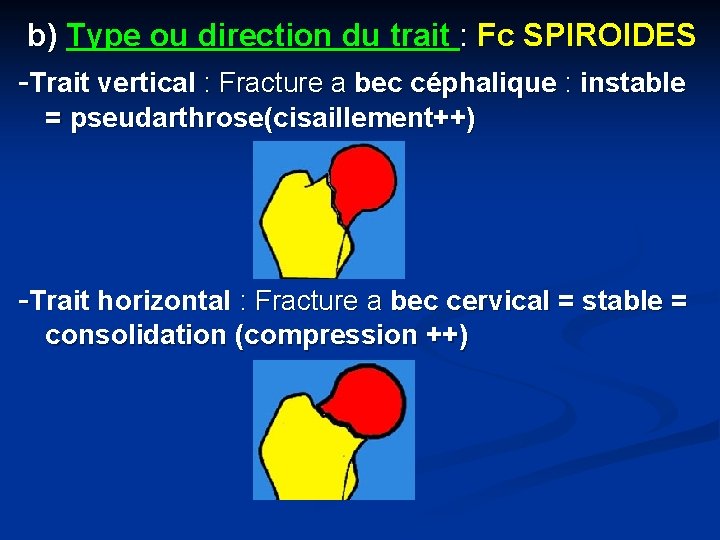 b) Type ou direction du trait : Fc SPIROIDES

-Trait vertical : Fracture a bec céphalique : instable = pseudarthrose(cisaillement++)

-Trait horizontal : Fracture a bec cervical = stable = consolidation (compression ++)